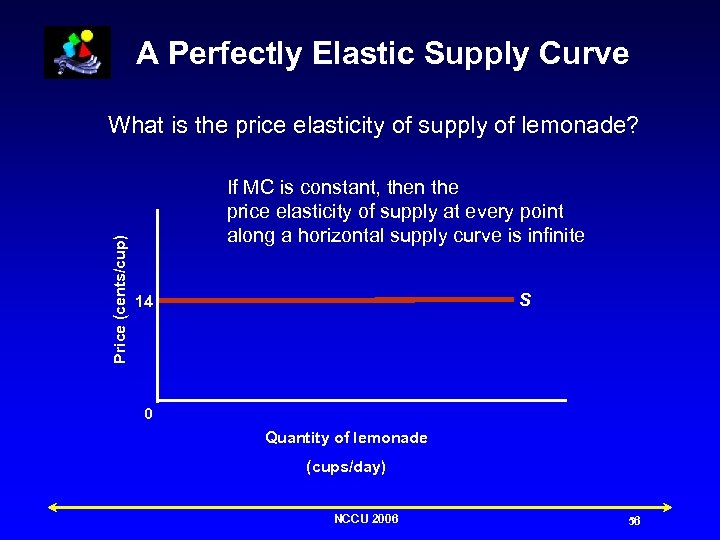 A Perfectly Elastic Supply Curve

What is the price elasticity of supply of lemonade?

If MC is constant, then the price elasticity of supply at every point along a horizontal supply curve is infinite

Price (cents/cup)

14

S

0

Quantity of lemonade

(cups/day)

NCCU 2006

56